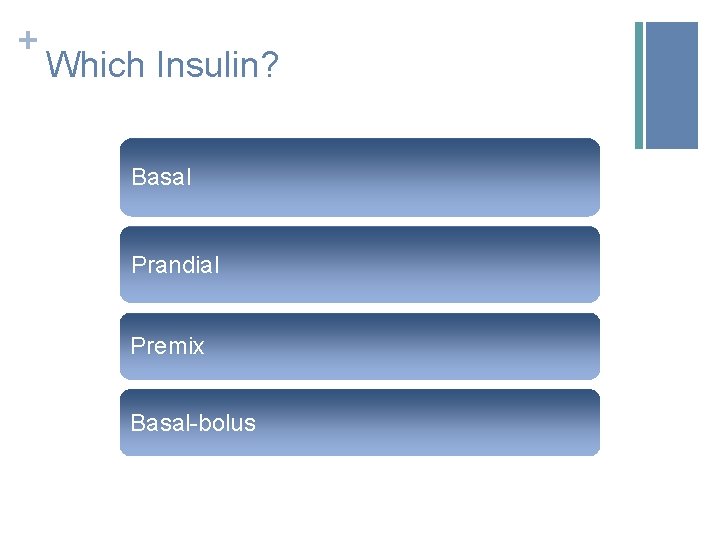 +
Which Insulin?

Basal

Prandial

Premix

Basal-bolus